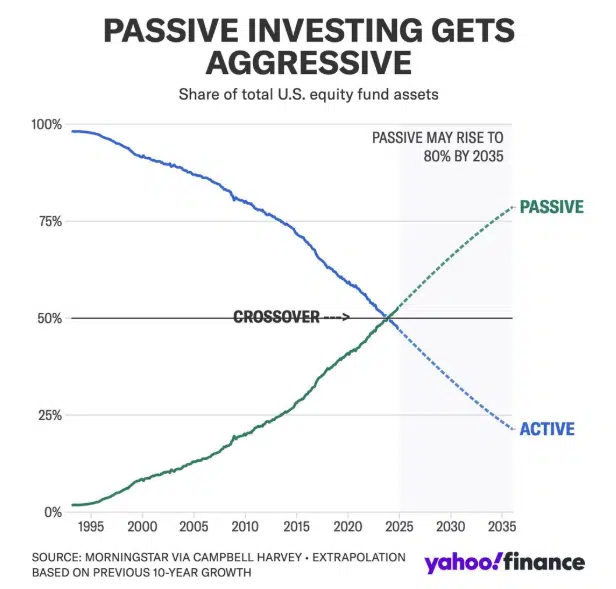 PASSIVE INVESTING GETS AGGRESSIVE

Share of total U.S. equity fund assets

100%

75%

50%

25%

0%

PASSIVE MAY RISE TO 80% BY 2035

PASSIVE

CROSSOVER --->

ACTIVE

1995 2000 2005 2010 2015 2020 2025 2030 2035

SOURCE: MORNINGSTAR VIA CAMPBELL HARVEY • EXTRAPOLATION BASED ON PREVIOUS 10-YEAR GROWTH

yahoo!finance